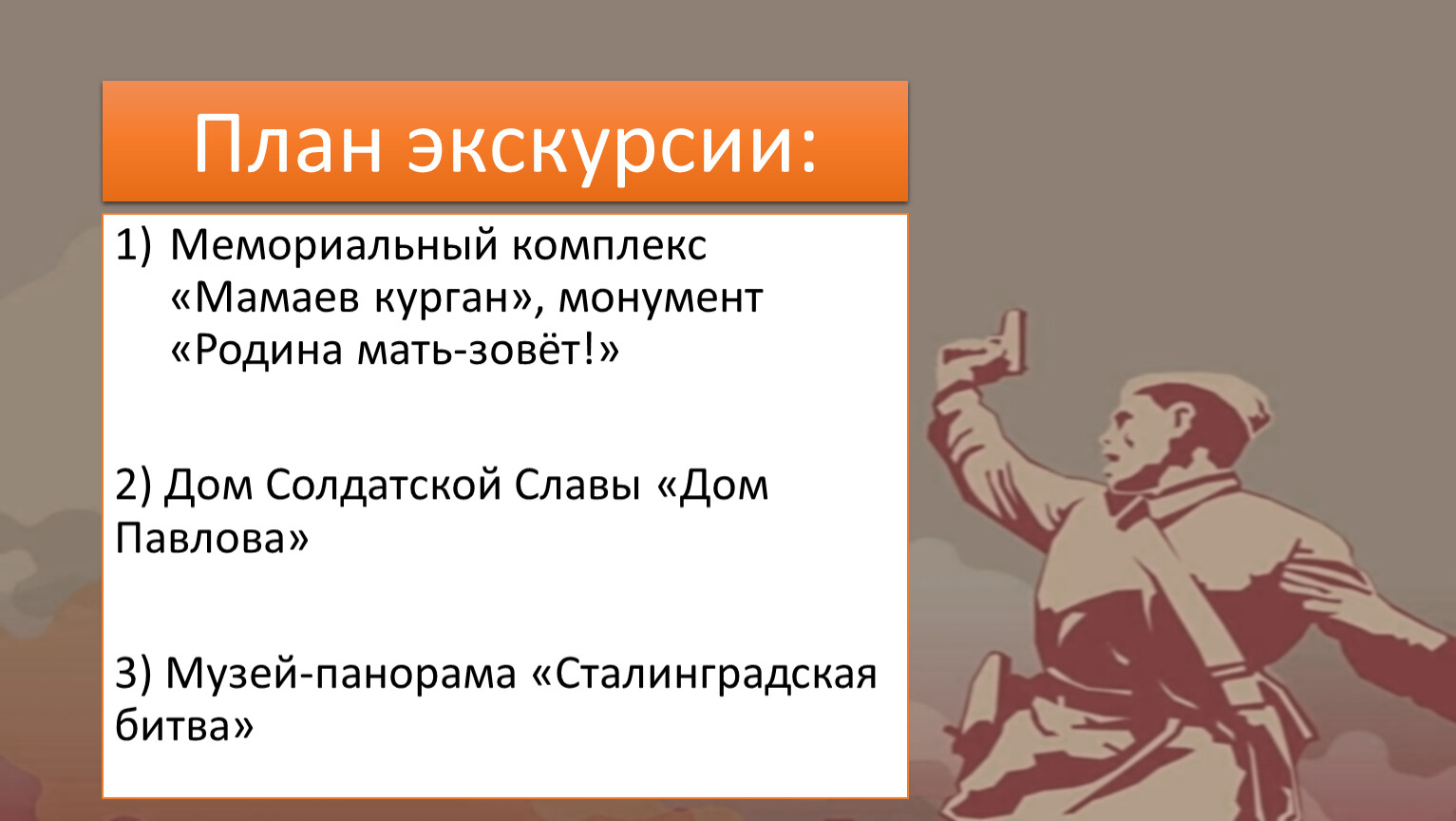 План экскурсии:

1) Мемориальный комплекс «Мамаев курган», монумент «Родина мать-зовёт!»

2) Дом Солдатской Славы «Дом Павлова»

3) Музей-панорама «Сталинградская битва»